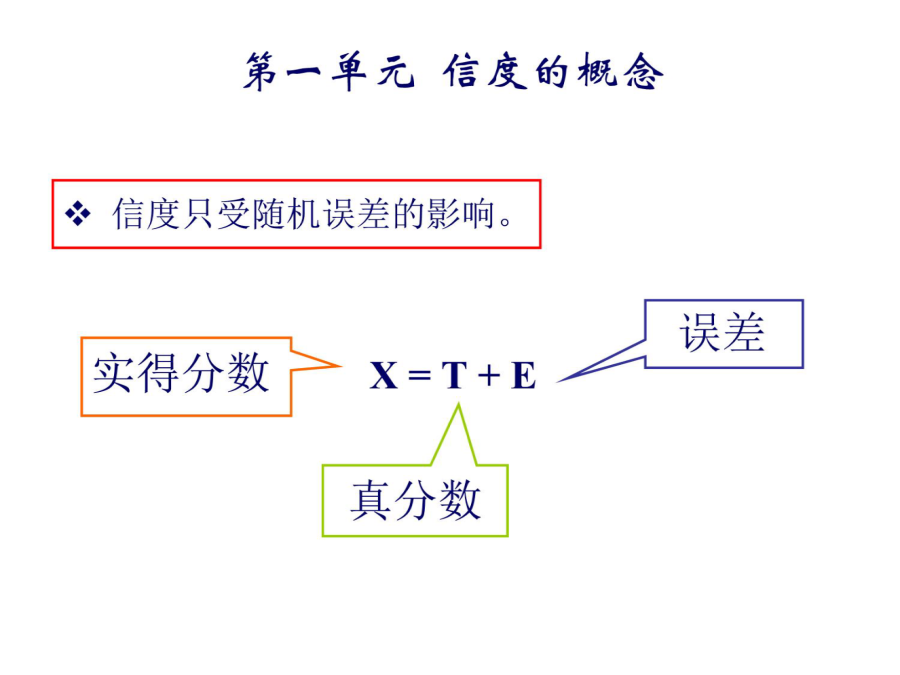 第一单元 信度的概念

❖ 信度只受随机误差的影响。

实得分数

$X = T + E$

误差

真分数